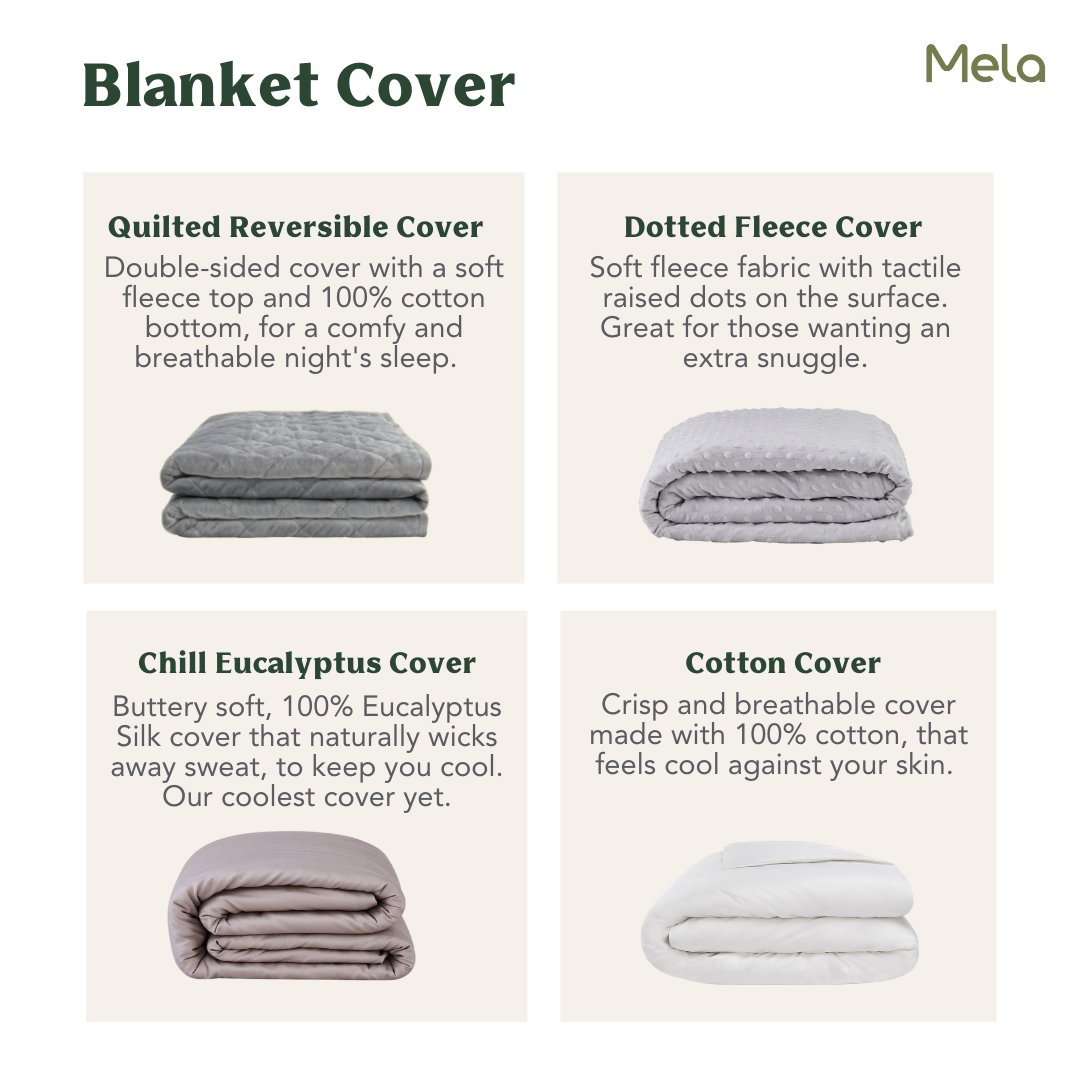 Blanket Cover

Mela

Quilted Reversible Cover

Double-sided cover with a soft fleece top and 100% cotton bottom, for a comfy and breathable night's sleep.

Dotted Fleece Cover

Soft fleece fabric with tactile raised dots on the surface. Great for those wanting an extra snuggle.

Chill Eucalyptus Cover

Buttery soft, 100% Eucalyptus Silk cover that naturally wicks away sweat, to keep you cool. Our coolest cover yet.

Cotton Cover

Crisp and breathable cover made with 100% cotton, that feels cool against your skin.